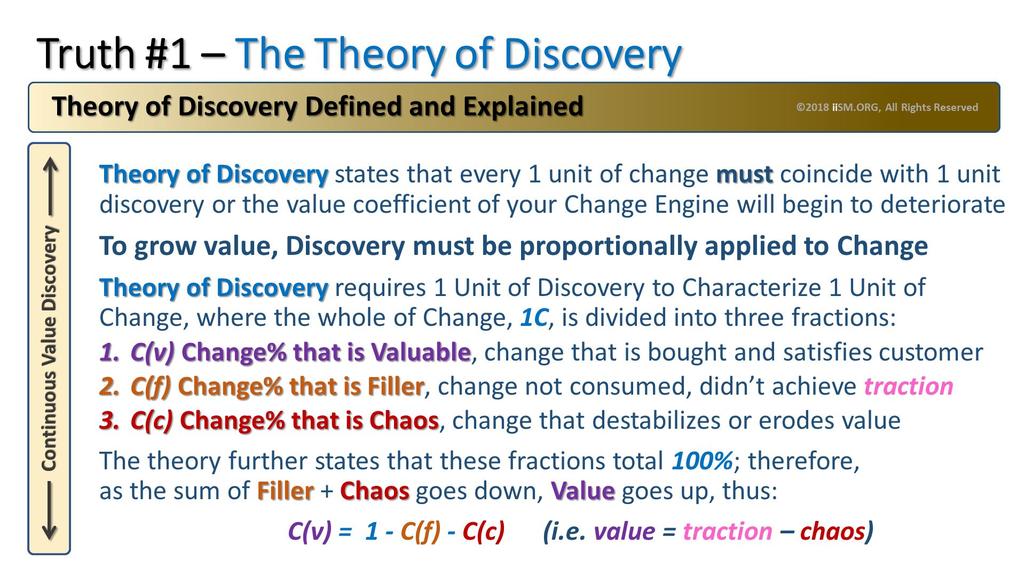 Truth #1 – The Theory of Discovery

Theory of Discovery Defined and Explained

©2018 iiSM.ORG, All Rights Reserved

Continuous Value Discovery

Theory of Discovery states that every 1 unit of change must coincide with 1 unit discovery or the value coefficient of your Change Engine will begin to deteriorate

To grow value, Discovery must be proportionally applied to Change

Theory of Discovery requires 1 Unit of Discovery to Characterize 1 Unit of Change, where the whole of Change, 1C, is divided into three fractions:

1. C(v) Change% that is Valuable, change that is bought and satisfies customer
2. C(f) Change% that is Filler, change not consumed, didn't achieve traction
3. C(c) Change% that is Chaos, change that destabilizes or erodes value

The theory further states that these fractions total 100%; therefore, as the sum of Filler + Chaos goes down, Value goes up, thus:

C(v) = 1 - C(f) - C(c) (i.e. value = traction – chaos)